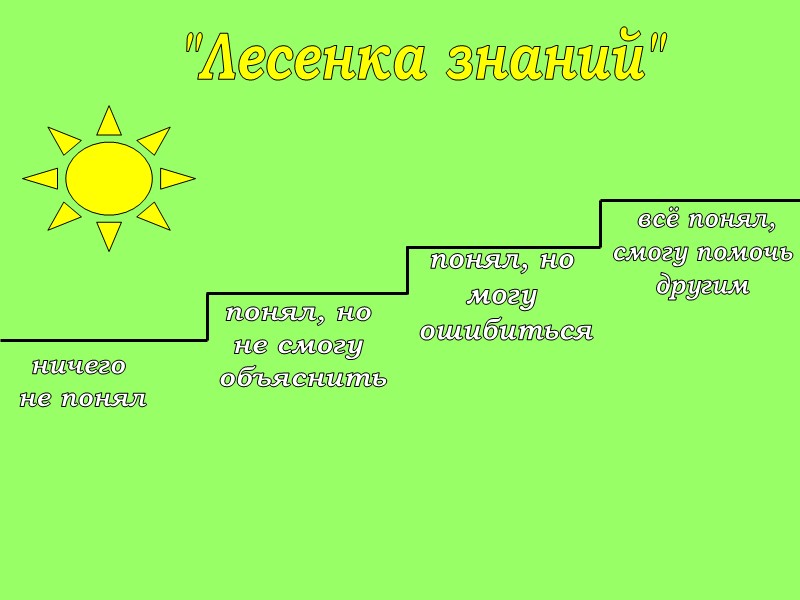 "Лесенка знаний"

ничего не понял

понял, но не смогу объяснить

понял, но могу ошибиться

всё понял, смогу помочь другим